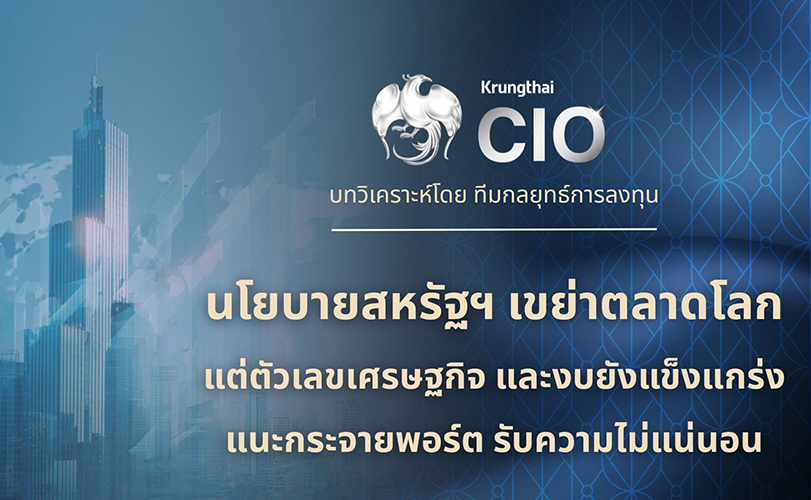 Krungthai
CIO
บทวิเคราะห์โดย ทีมกลยุทธ์การลงทุน

นโยบายสหรัฐฯ เขย่าตลาดโลก
แต่ตัวเลขเศรษฐกิจ และงบยังแข็งแกร่ง
แนะกระจายพอร์ต รับความไม่แน่นอน